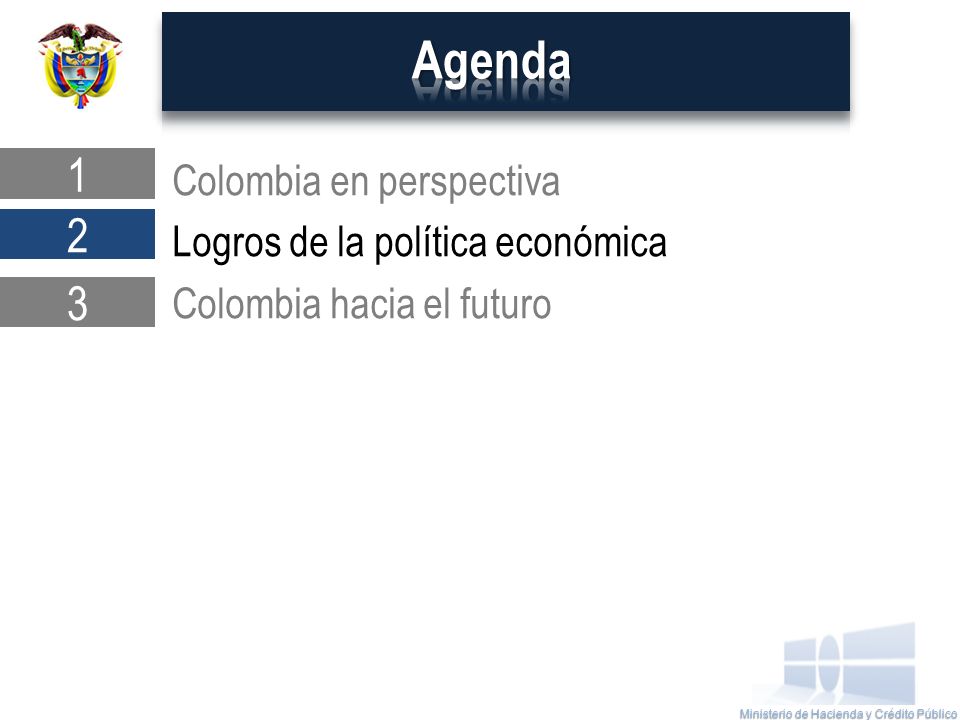 Agenda

1 Colombia en perspectiva

2 Logros de la política económica

3 Colombia hacia el futuro

Ministerio de Hacienda y Crédito Público